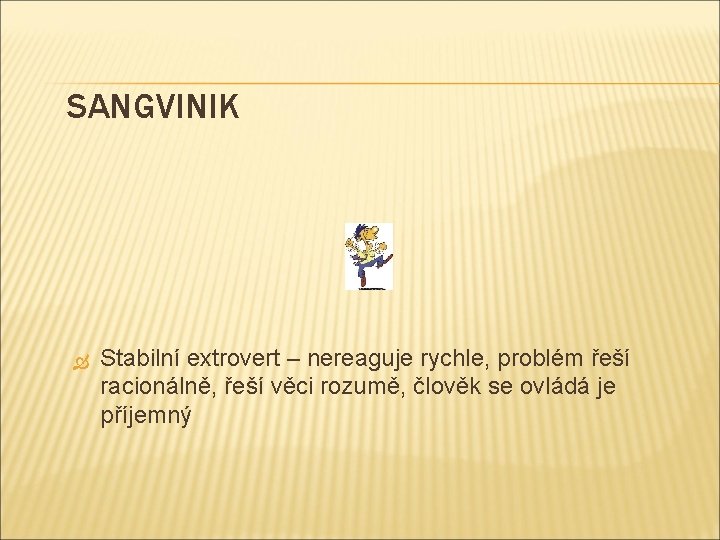 SANGVINIK

Stabilní extrovert – nereaguje rychle, problém řeší racionálně, řeší věci rozumě, člověk se ovládá je příjemný